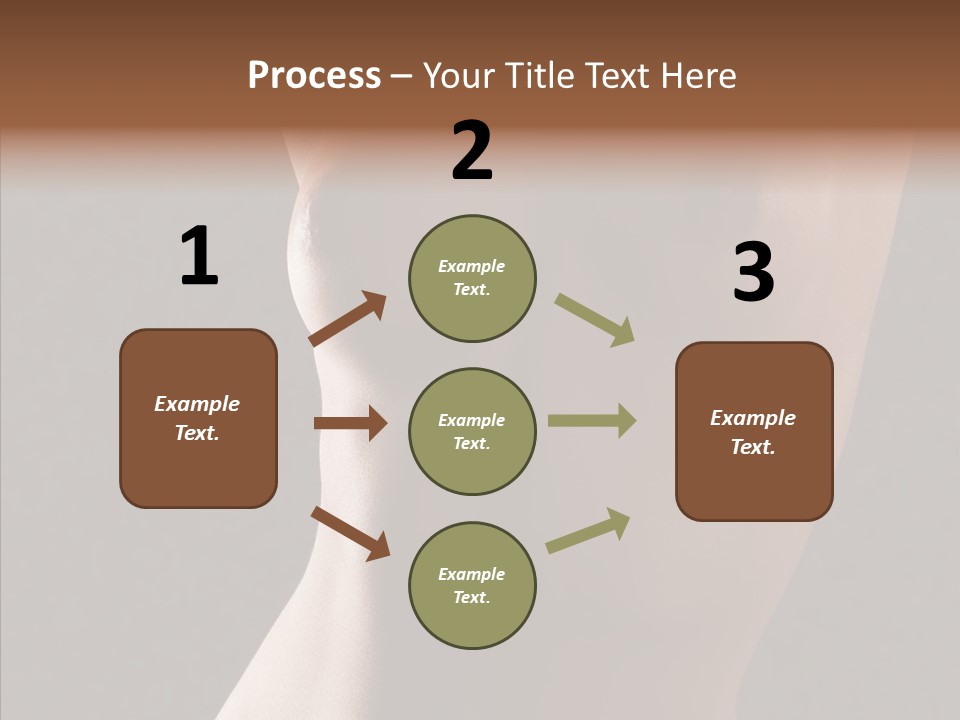 Process – Your Title Text Here

1

Example Text.

2

Example Text.

Example Text.

Example Text.

3

Example Text.